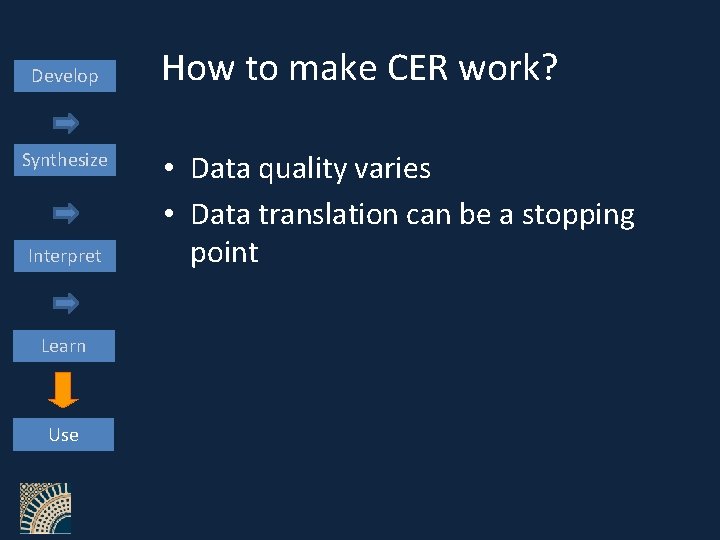 Develop

Synthesize

Interpret

Learn

Use

How to make CER work?

• Data quality varies
• Data translation can be a stopping point